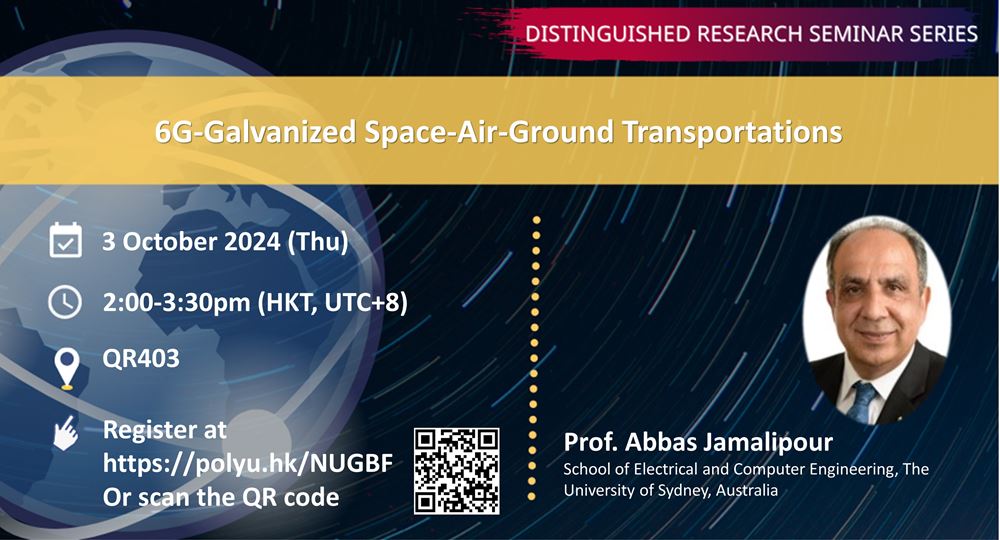 DISTINGUISHED RESEARCH SEMINAR SERIES

6G-Galvanized Space-Air-Ground Transportations

3 October 2024 (Thu)

2:00-3:30pm (HKT, UTC+8)

QR403

Register at https://polyu.hk/NUGBF Or scan the QR code

Prof. Abbas Jamalipour

School of Electrical and Computer Engineering, The University of Sydney, Australia